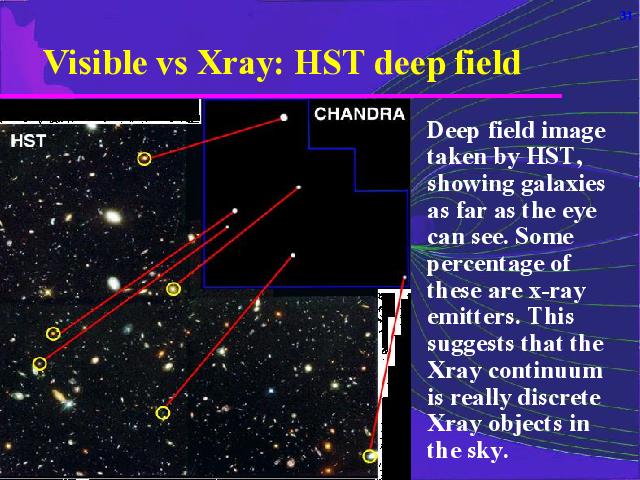 31

Visible vs Xray: HST deep field

HST

CHANDRA

Deep field image taken by HST, showing galaxies as far as the eye can see. Some percentage of these are x-ray emitters. This suggests that the Xray continuum is really discrete Xray objects in the sky.